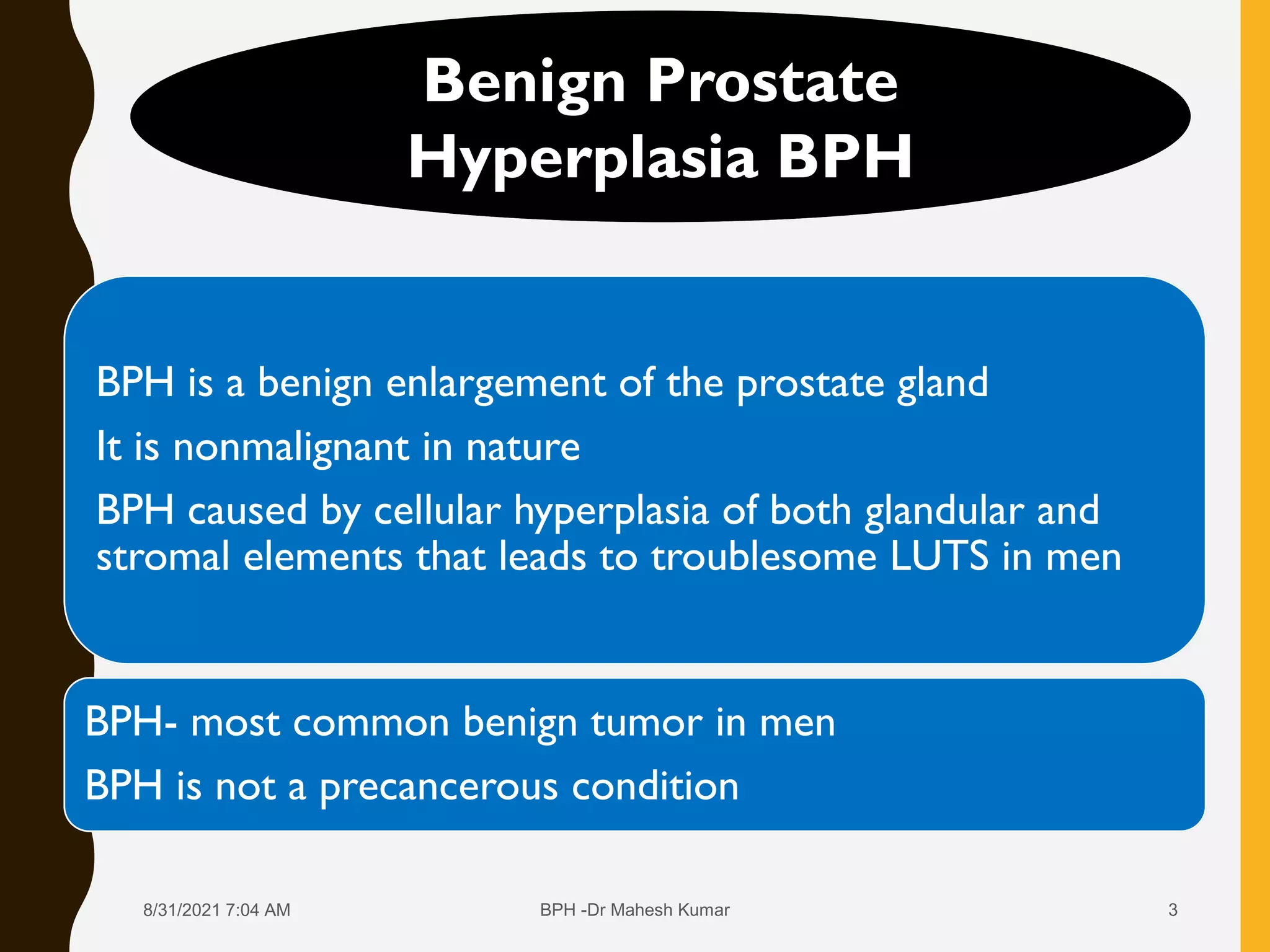 Benign Prostate Hyperplasia BPH

BPH is a benign enlargement of the prostate gland

It is nonmalignant in nature

BPH caused by cellular hyperplasia of both glandular and stromal elements that leads to troublesome LUTS in men

BPH- most common benign tumor in men

BPH is not a precancerous condition

8/31/2021 7:04 AM

BPH -Dr Mahesh Kumar

3